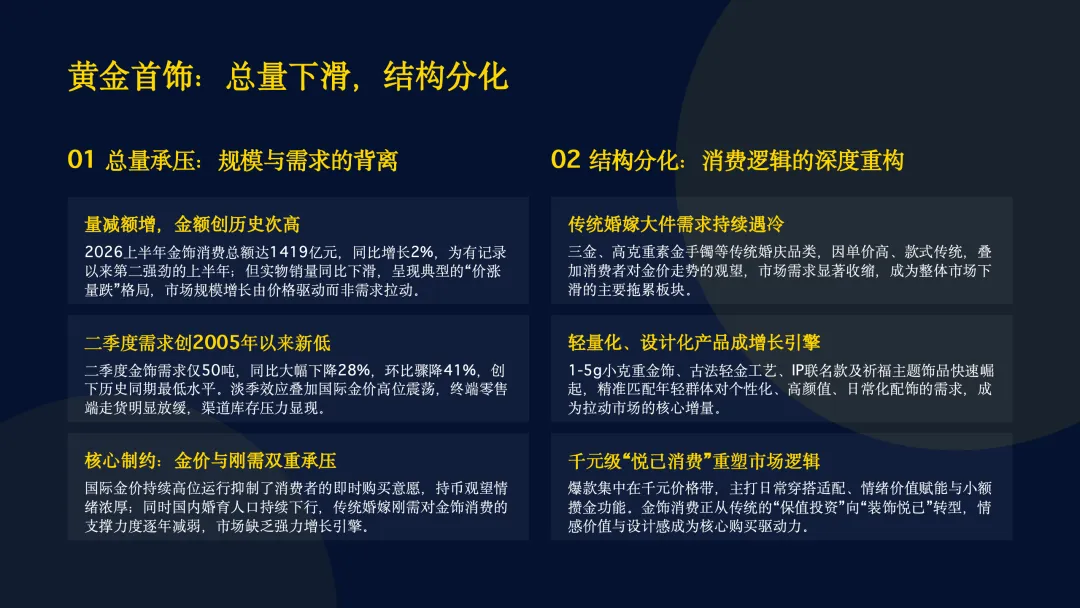 黄金首饰：总量下滑，结构分化

01 总量承压：规模与需求的背离

量减额增，金额创历史次高

2026上半年金饰消费总额达1419亿元，同比增长2%，为有记录以来第二强劲的上半年；但实物销量同比下滑，呈现典型的“价涨量跌”格局，市场规模增长由价格驱动而非需求拉动。

二季度需求创2005年以来新低

二季度金饰需求仅50吨，同比大幅下降28%，环比骤降41%，创下历史同期最低水平。淡季效应叠加国际金价高位震荡，终端零售端走货明显放缓，渠道库存压力显现。

核心制约：金价与刚需双重承压

国际金价持续高位运行抑制了消费者的即时购买意愿，持币观望情绪浓厚；同时国内婚育人口持续下行，传统婚嫁刚需对金饰消费的支撑力度逐年减弱，市场缺乏强力增长引擎。

02 结构分化：消费逻辑的深度重构

传统婚嫁大件需求持续遇冷

三金、高克重素金手镯等传统婚庆品类，因单价高、款式传统，叠加消费者对金价走势的观望，市场需求显著收缩，成为整体市场下滑的主要拖累板块。

轻量化、设计化产品成增长引擎

1-5g小克重金饰、古法轻金工艺、IP联名款及祈福主题饰品快速崛起，精准匹配年轻群体对个性化、高颜值、日常化配饰的需求，成为拉动市场的核心增量。

千元级“悦己消费”重塑市场逻辑

爆款集中在千元价格带，主打日常穿搭适配、情绪价值赋能与小额攒金功能。金饰消费正从传统的“保值投资”向“装饰悦己”转型，情感价值与设计感成为核心购买驱动力。